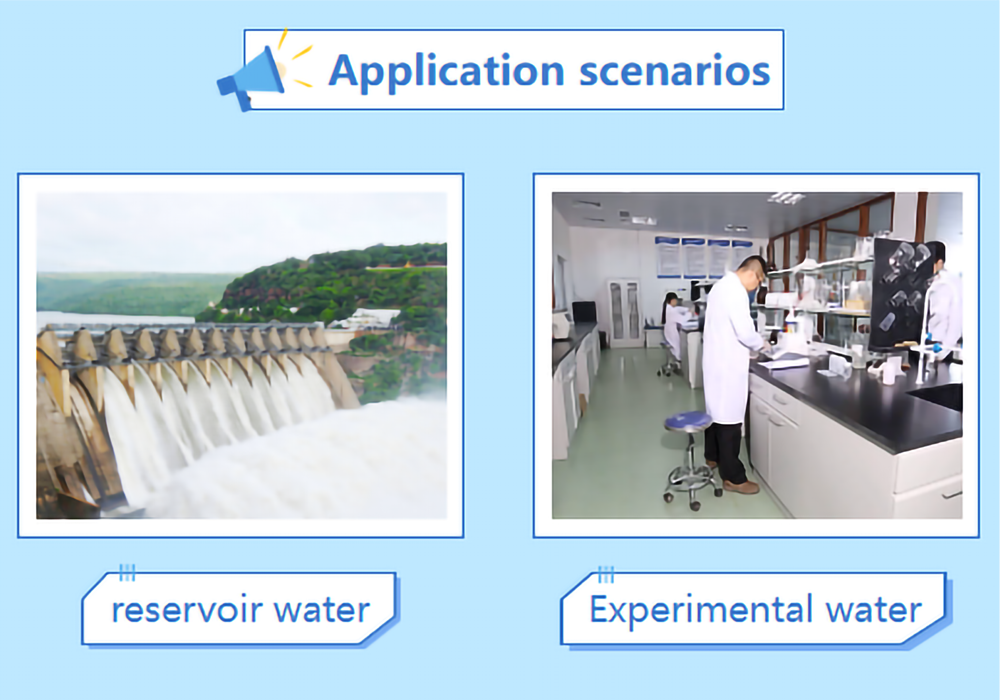 Application scenarios

reservoir water

Experimental water